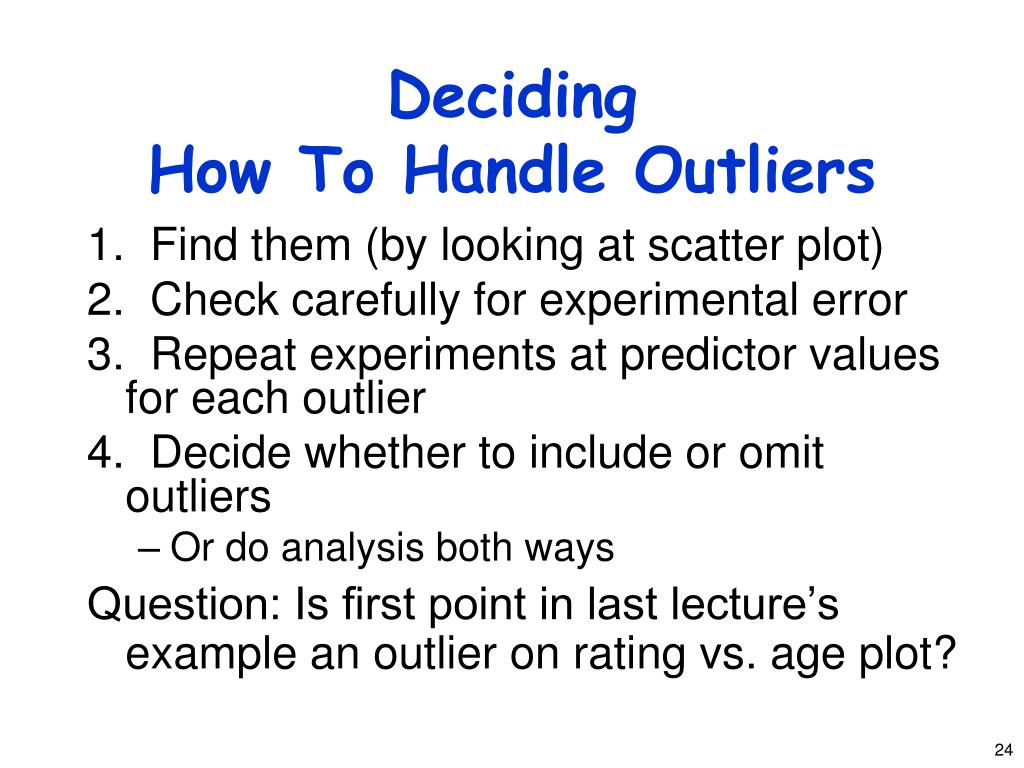 Deciding
How To Handle Outliers

1. Find them (by looking at scatter plot)
2. Check carefully for experimental error
3. Repeat experiments at predictor values for each outlier
4. Decide whether to include or omit outliers
– Or do analysis both ways

Question: Is first point in last lecture’s example an outlier on rating vs. age plot?

24